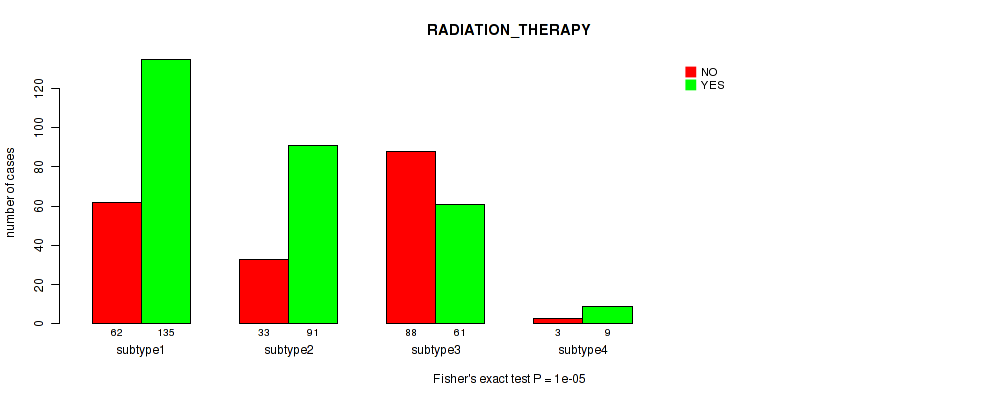 RADIATION_THERAPY

NO
YES

number of cases

0
20
40
60
80
100
120

62 135
subtype1

33 91
subtype2

88 61
subtype3

3 9
subtype4

Fisher's exact test P = 1e-05